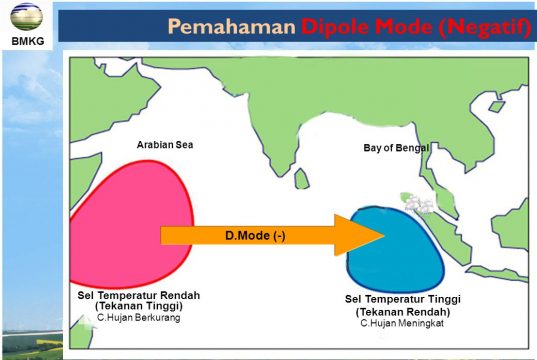 BMKG

Pemahaman Dipole Mode (Negatif)

Arabian Sea

Bay of Bengal

D.Mode (-)

Sel Temperatur Rendah (Tekanan Tinggi)
C.Hujan Berkurang

Sel Temperatur Tinggi (Tekanan Rendah)
C.Hujan Meningkat